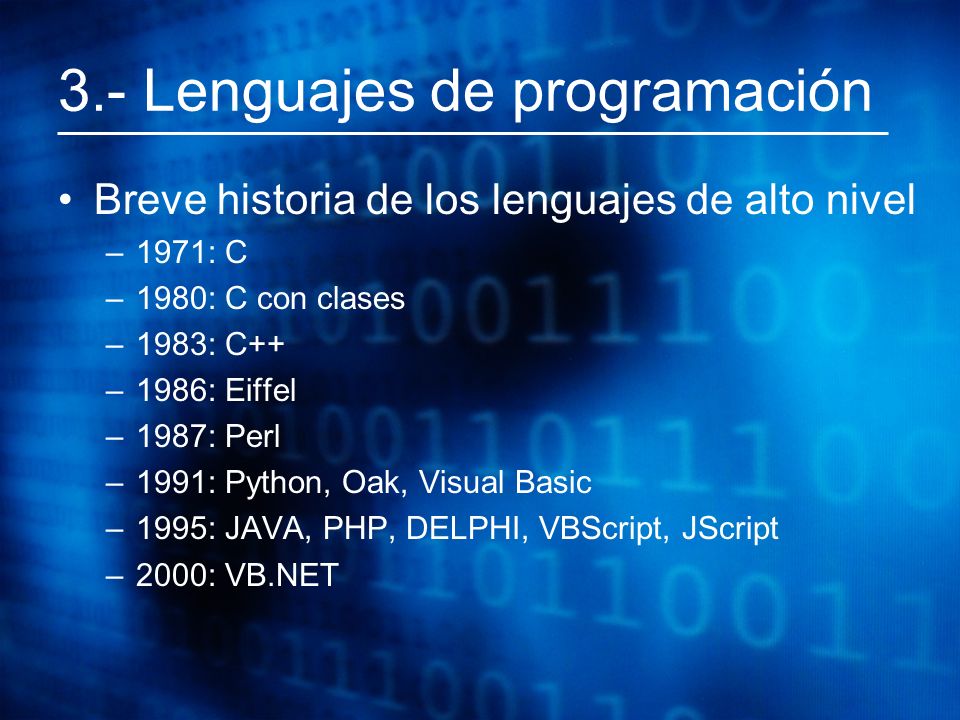 3.- Lenguajes de programación

• Breve historia de los lenguajes de alto nivel
– 1971: C
– 1980: C con clases
– 1983: C++
– 1986: Eiffel
– 1987: Perl
– 1991: Python, Oak, Visual Basic
– 1995: JAVA, PHP, DELPHI, VBScript, JScript
– 2000: VB.NET